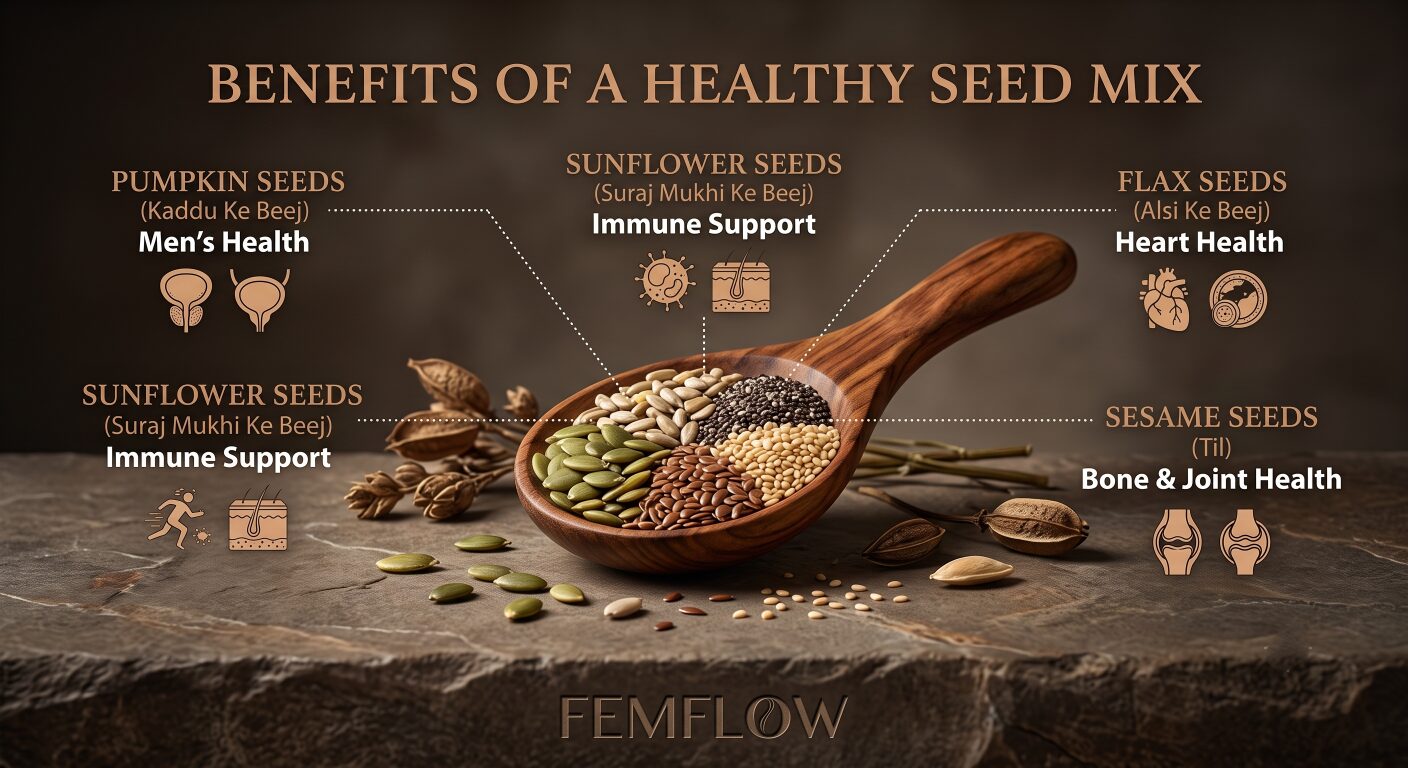 BENEFITS OF A HEALTHY SEED MIX

PUMPKIN SEEDS
(Kaddu Ke Beej)
Men's Health

SUNFLOWER SEEDS
(Suraj Mukhi Ke Beej)
Immune Support

FLAX SEEDS
(Alsi Ke Beej)
Heart Health

SUNFLOWER SEEDS
(Suraj Mukhi Ke Beej)
Immune Support

SESAME SEEDS
(Til)
Bone & Joint Health

FEMFLOW